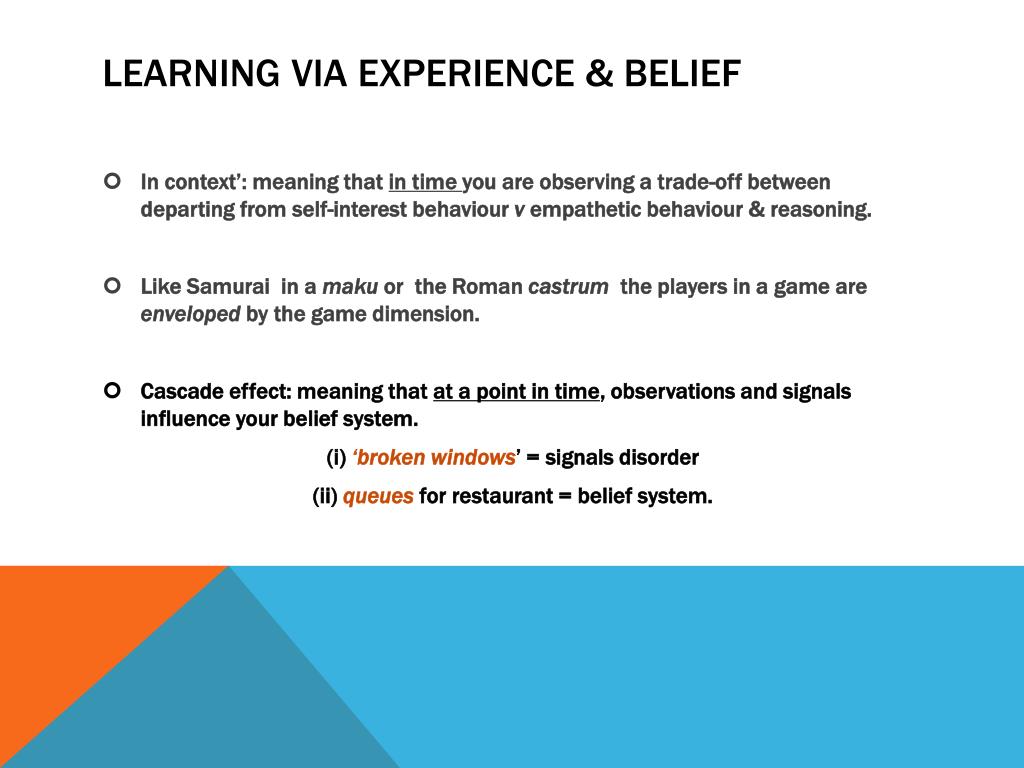 LEARNING VIA EXPERIENCE & BELIEF

In context': meaning that in time you are observing a trade-off between departing from self-interest behaviour v empathetic behaviour & reasoning.

Like Samurai in a maku or the Roman castrum the players in a game are enveloped by the game dimension.

Cascade effect: meaning that at a point in time, observations and signals influence your belief system.

(i) 'broken windows' = signals disorder

(ii) queues for restaurant = belief system.